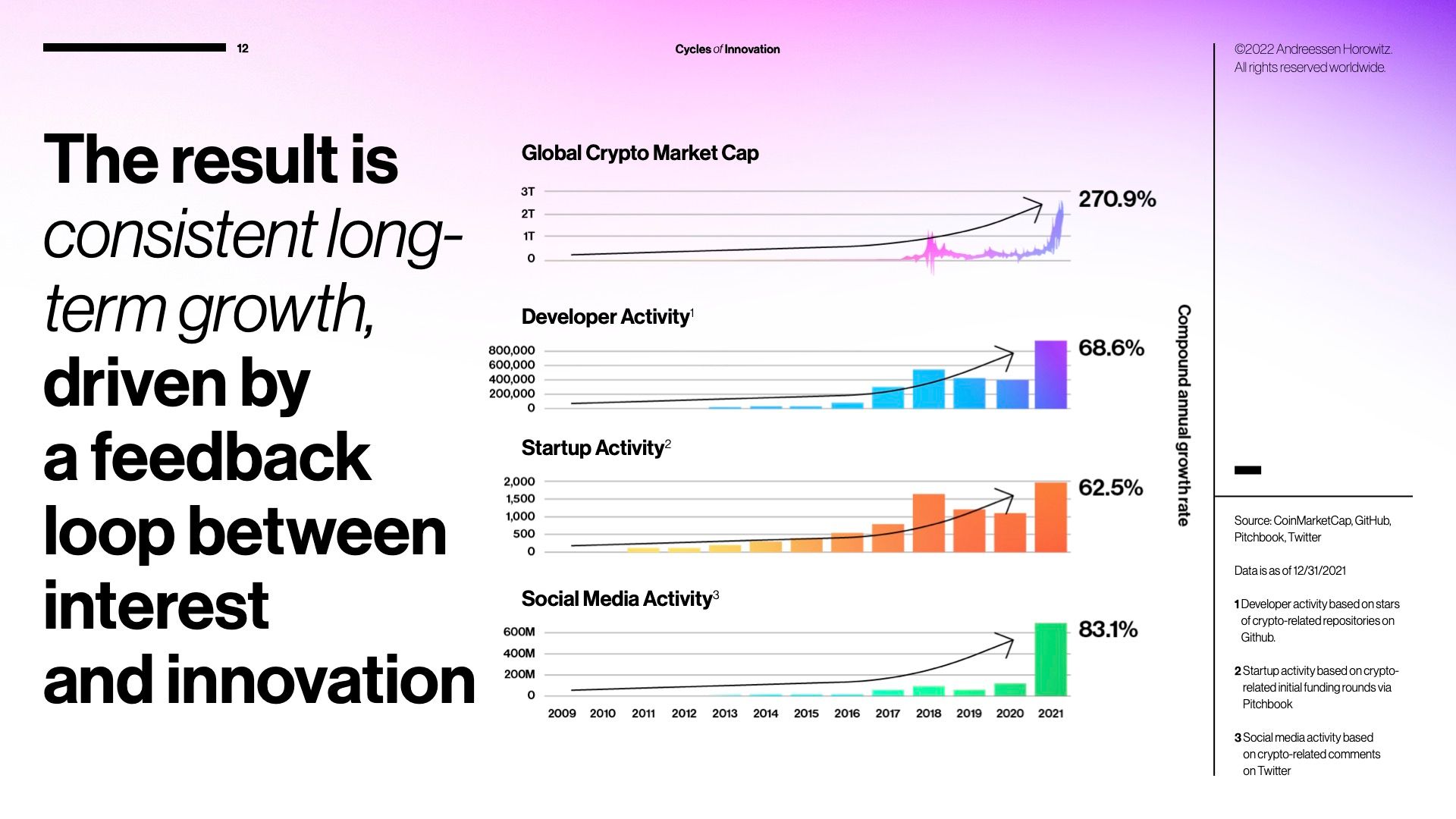 12

Cycles of Innovation

©2022 Andreessen Horowitz. All rights reserved worldwide.

The result is consistent long-term growth, driven by a feedback loop between interest and innovation

Global Crypto Market Cap

3T
2T
1T
0

270.9%

Developer Activity$^1$

800,000
600,000
400,000
200,000
0

68.6%

Startup Activity$^2$

2,000
1,500
1,000
500
0

62.5%

Social Media Activity$^3$

600M
400M
200M
0

83.1%

2009 2010 2011 2012 2013 2014 2015 2016 2017 2018 2019 2020 2021

Compound annual growth rate

Source: CoinMarketCap, GitHub, Pitchbook, Twitter

Data is as of 12/31/2021

1 Developer activity based on stars of crypto-related repositories on Github.

2 Startup activity based on crypto-related initial funding rounds via Pitchbook

3 Social media activity based on crypto-related comments on Twitter